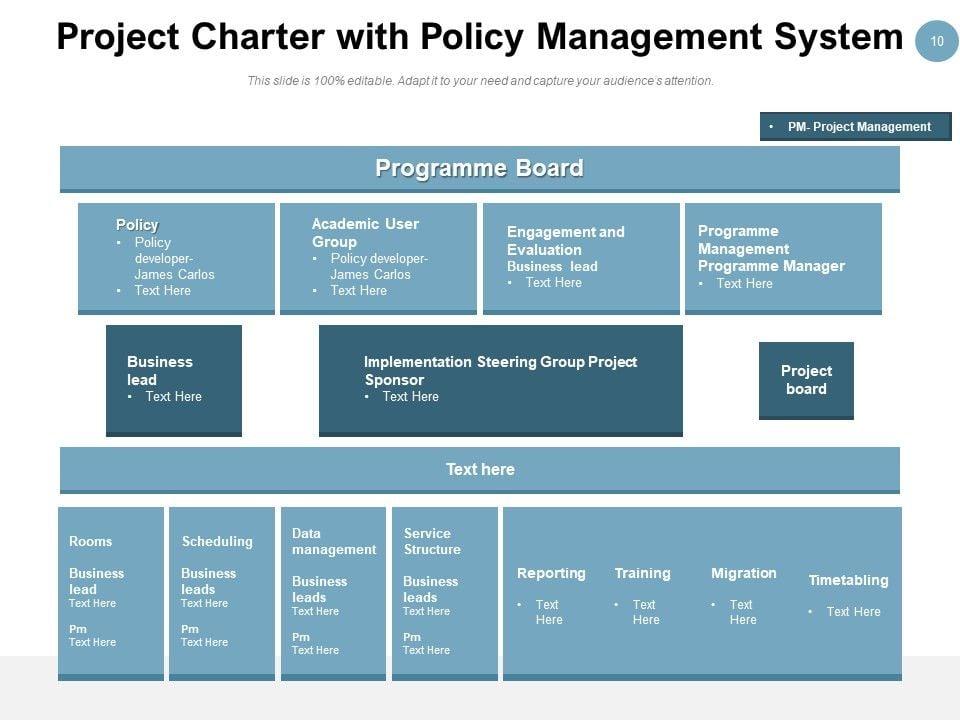 Project Charter with Policy Management System

10

This slide is 100% editable. Adapt it to your need and capture your audience's attention.

• PM- Project Management

Programme Board

Policy
• Policy developer- James Carlos
• Text Here

Academic User Group
• Policy developer- James Carlos
• Text Here

Engagement and Evaluation
Business lead
• Text Here

Programme Management Programme Manager
• Text Here

Business lead
• Text Here

Implementation Steering Group Project Sponsor
• Text Here

Project board

Text here

Rooms

Business lead
Text Here

Pm
Text Here

Scheduling

Business leads
Text Here

Pm
Text Here

Data management

Business leads
Text Here

Pm
Text Here

Service Structure

Business leads
Text Here

Pm
Text Here

Reporting
• Text Here

Training
• Text Here

Migration
• Text Here

Timetabling
• Text Here